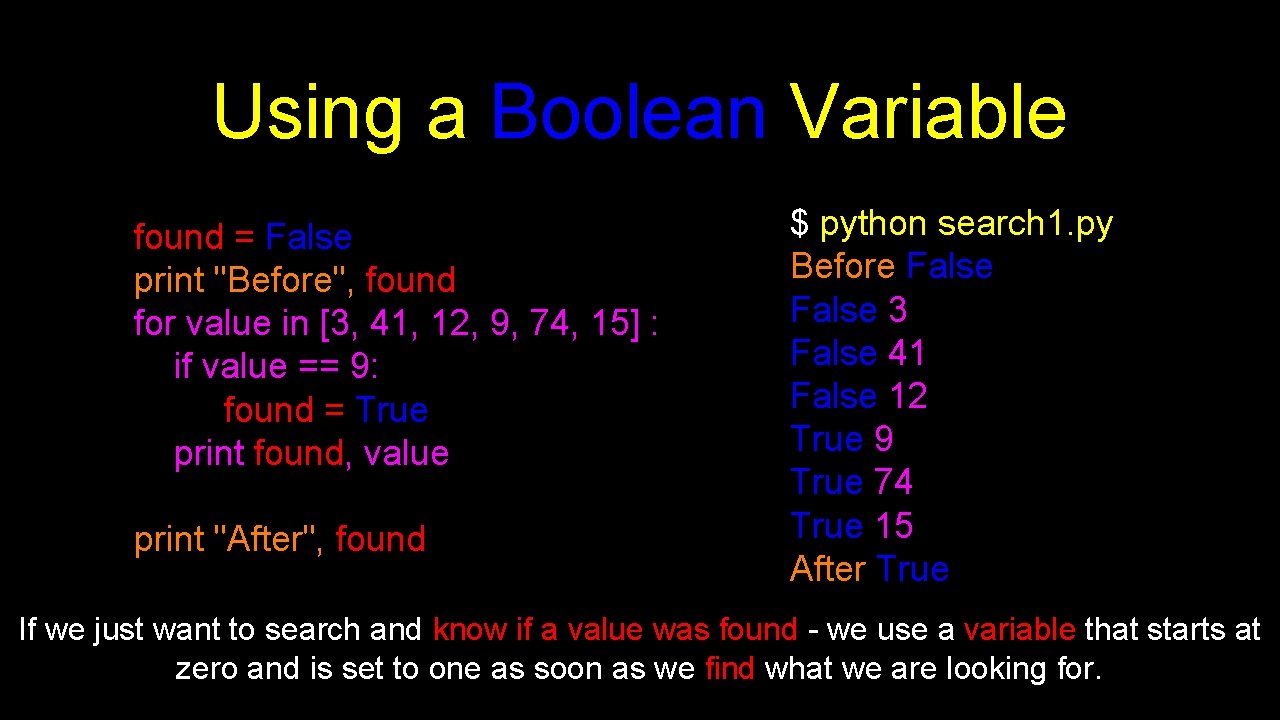 Using a Boolean Variable

found = False
print "Before", found
for value in [3, 41, 12, 9, 74, 15] :
  if value == 9:
    found = True
  print found, value

print "After", found

$ python search1.py
Before False
False 3
False 41
False 12
True 9
True 74
True 15
After True

If we just want to search and know if a value was found - we use a variable that starts at zero and is set to one as soon as we find what we are looking for.